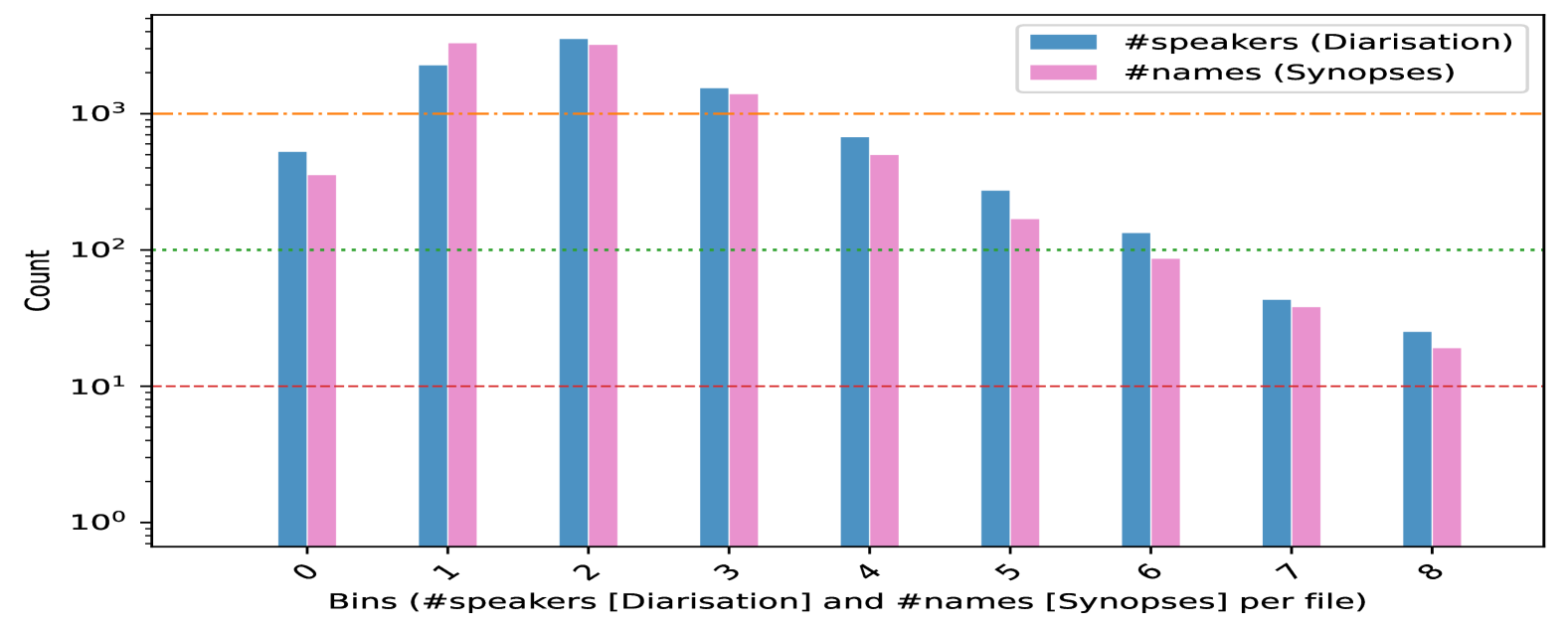 #speakers (Diarisation)
#names (Synopses)

Count

$10^3$
$10^2$
$10^1$
$10^0$

0
1
2
3
4
5
6
7
8

Bins (#speakers [Diarisation] and #names [Synopses] per file)